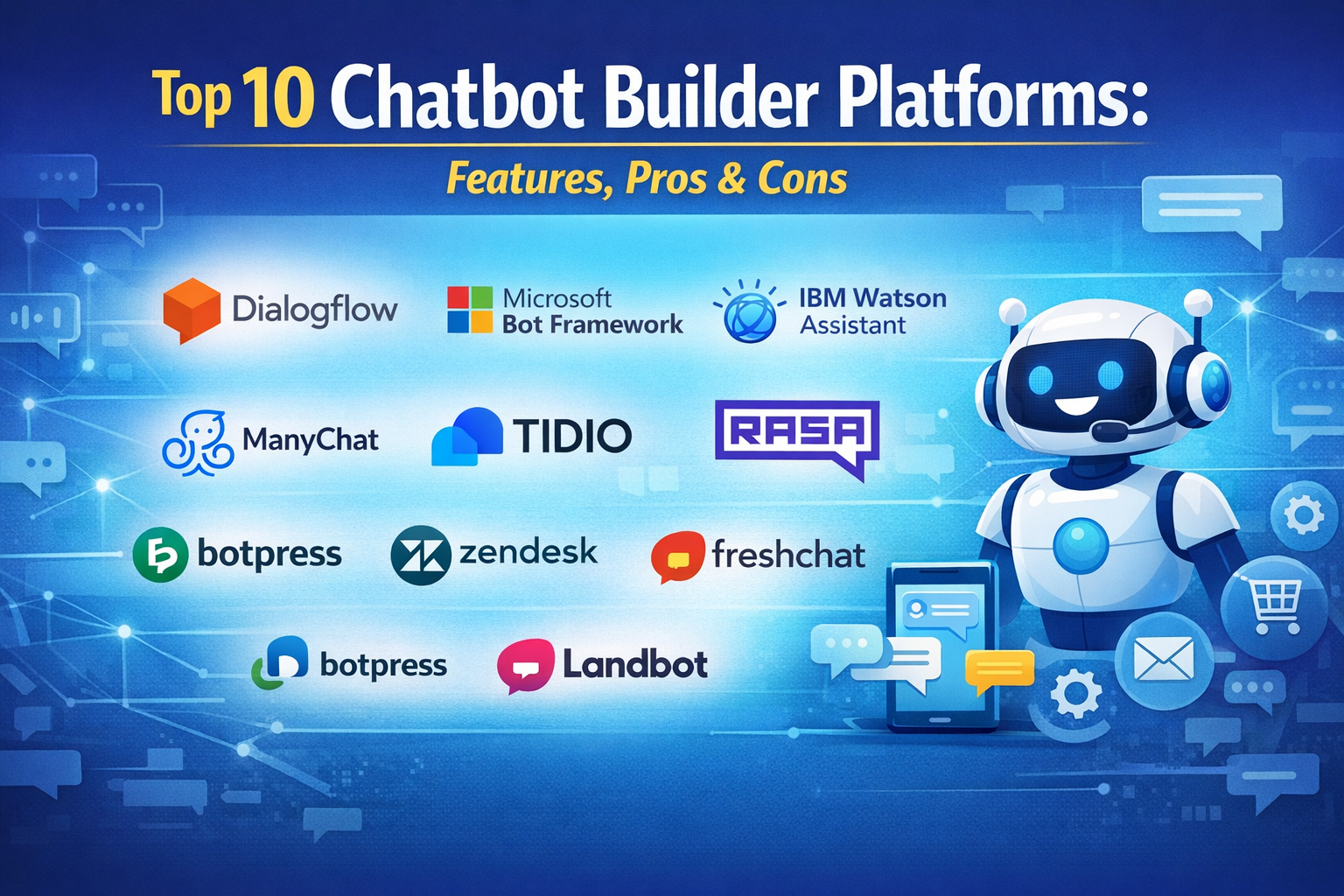 Top 10 Chatbot Builder Platforms:

Features, Pros & Cons

Dialogflow

Microsoft Bot Framework

IBM Watson Assistant

ManyChat

TIDIO

RASA

botpress

zendesk

freshchat

botpress

Landbot